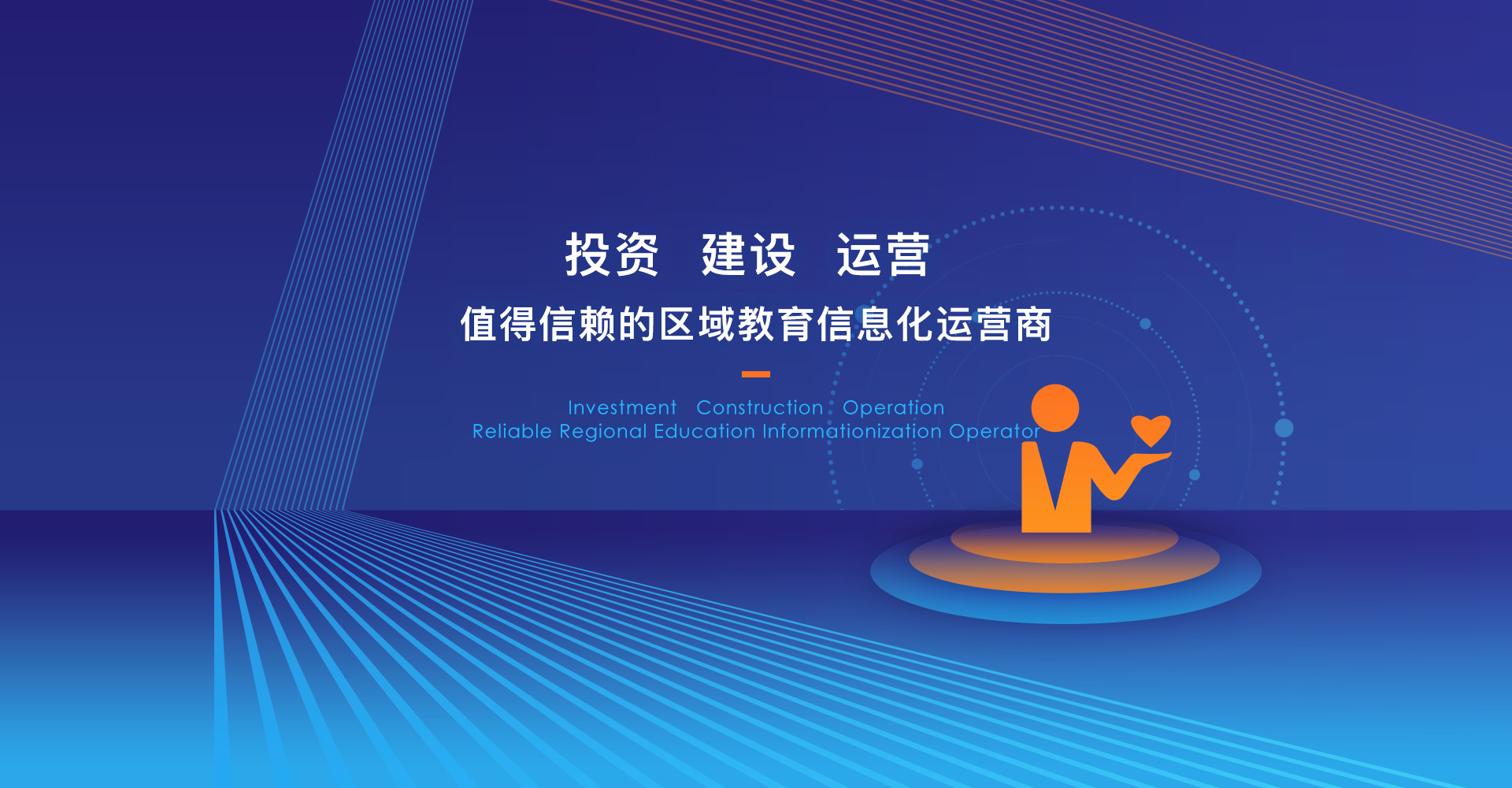 投资 建设 运营

值得信赖的区域教育信息化运营商

Investment Construction Operation

Reliable Regional Education Informationization Operator